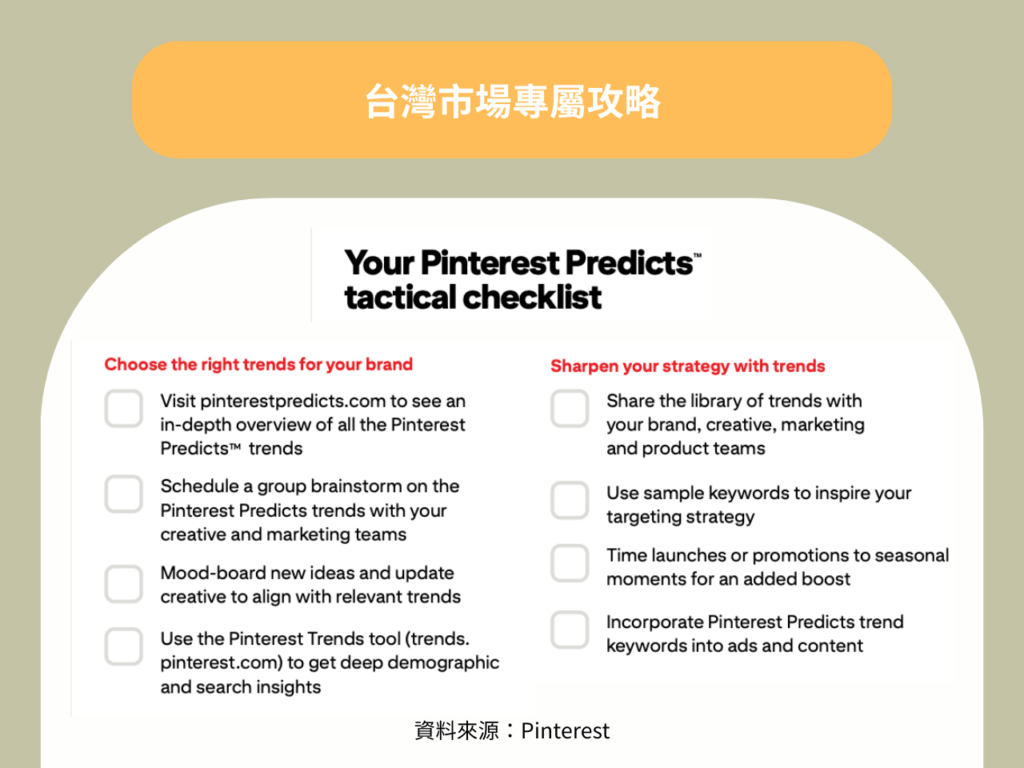 台灣市場專屬攻略

Your Pinterest Predicts™ tactical checklist

Choose the right trends for your brand

Visit pinterestpredicts.com to see an in-depth overview of all the Pinterest Predicts™ trends

Schedule a group brainstorm on the Pinterest Predicts trends with your creative and marketing teams

Mood-board new ideas and update creative to align with relevant trends

Use the Pinterest Trends tool (trends.pinterest.com) to get deep demographic and search insights

Sharpen your strategy with trends

Share the library of trends with your brand, creative, marketing and product teams

Use sample keywords to inspire your targeting strategy

Time launches or promotions to seasonal moments for an added boost

Incorporate Pinterest Predicts trend keywords into ads and content

資料來源：Pinterest